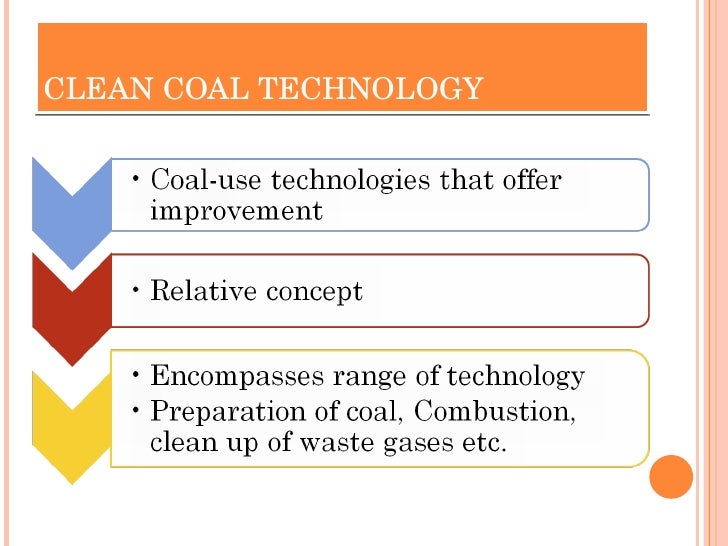 CLEAN COAL TECHNOLOGY

• Coal-use technologies that offer improvement

• Relative concept

• Encompasses range of technology
• Preparation of coal, Combustion, clean up of waste gases etc.